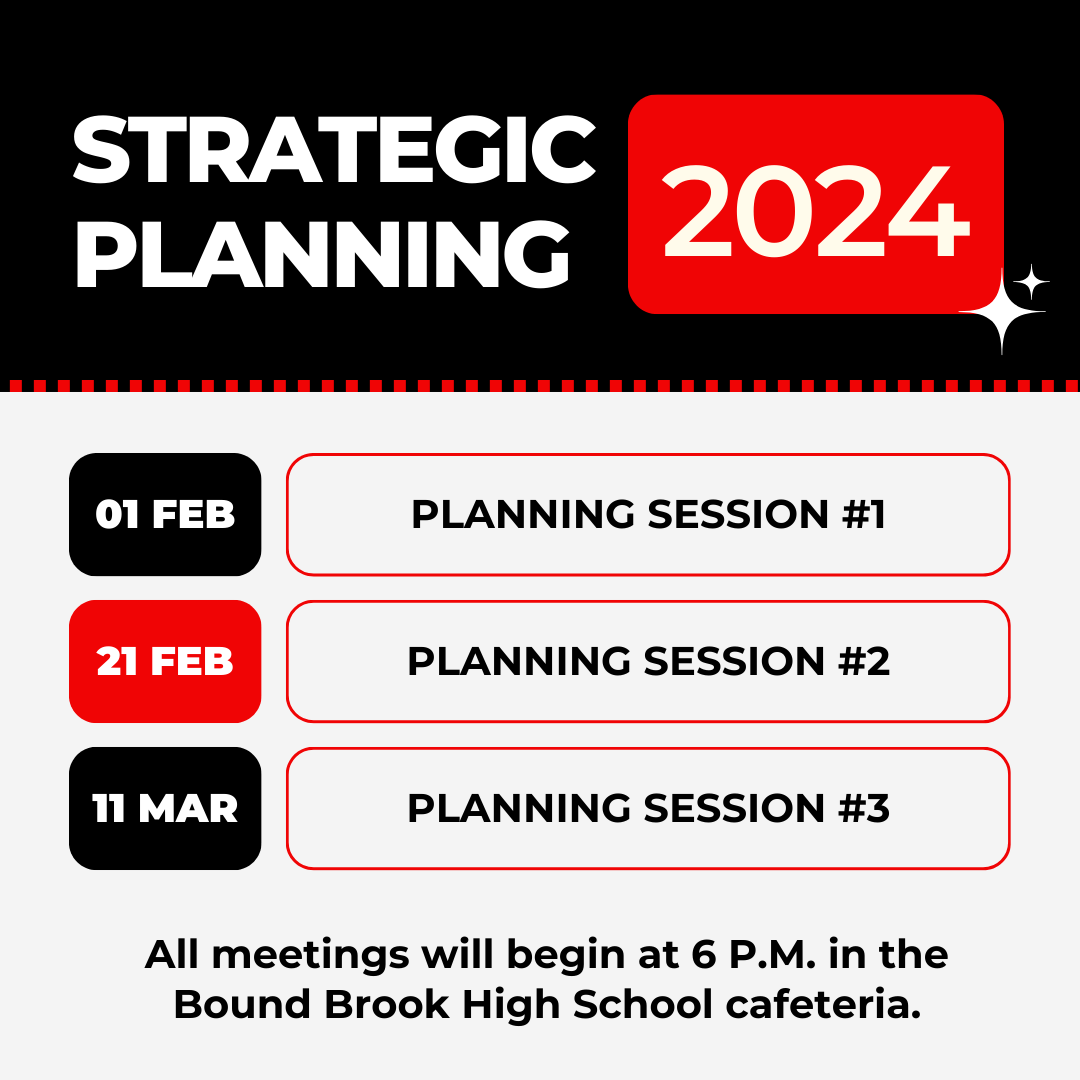 STRATEGIC PLANNING

2024

01 FEB

PLANNING SESSION #1

21 FEB

PLANNING SESSION #2

11 MAR

PLANNING SESSION #3

All meetings will begin at 6 P.M. in the Bound Brook High School cafeteria.